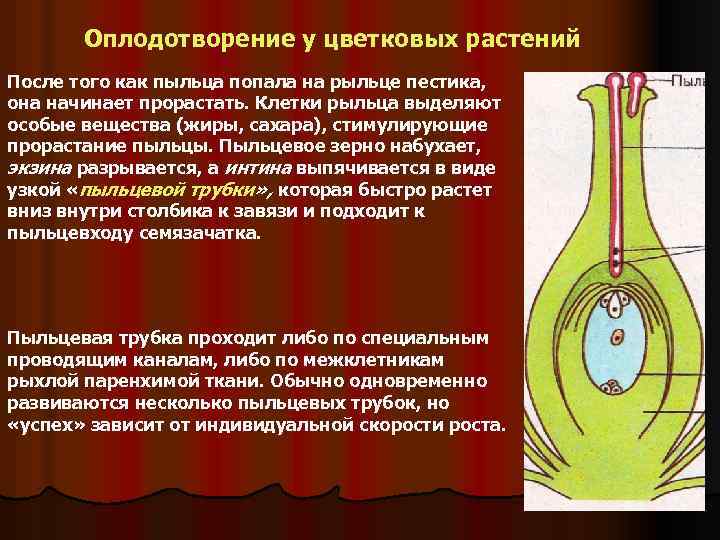 Оплодотворение у цветковых растений

После того как пыльца попала на рыльце пестика, она начинает прорастать. Клетки рыльца выделяют особые вещества (жиры, сахара), стимулирующие прорастание пыльцы. Пыльцевое зерно набухает, экзина разрывается, а интина выпячивается в виде узкой «пыльцевой трубки», которая быстро растет вниз внутри столбика к завязи и подходит к пыльцевходу семязачатка.

Пыльцевая трубка проходит либо по специальным проводящим каналам, либо по межклетникам рыхлой паренхимой ткани. Обычно одновременно развиваются несколько пыльцевых трубок, но «успех» зависит от индивидуальной скорости роста.

Пыль